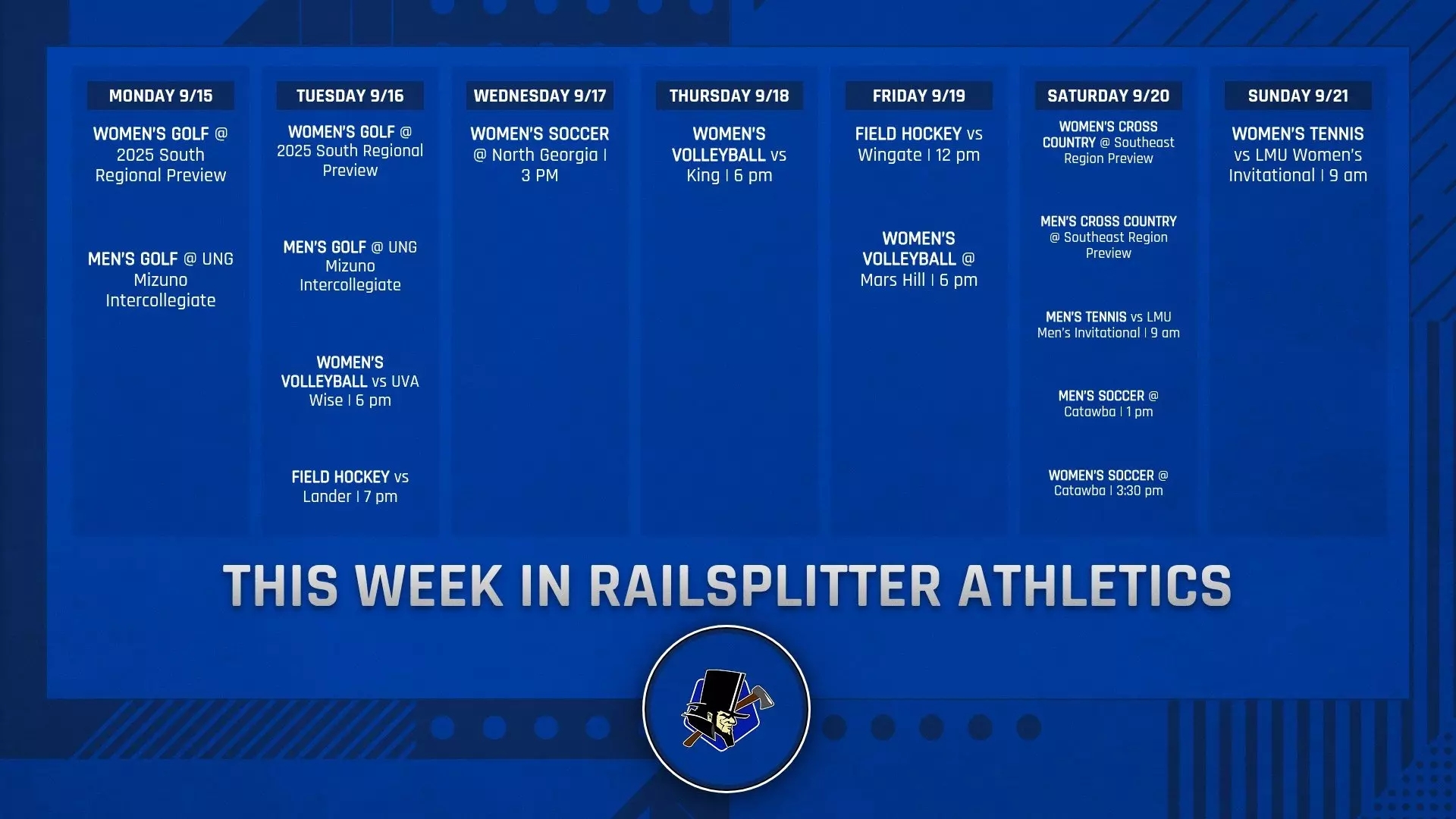 MONDAY 9/15

WOMEN'S GOLF @ 2025 South Regional Preview

MEN'S GOLF @ UNG Mizuno Intercollegiate

TUESDAY 9/16

WOMEN'S GOLF @ 2025 South Regional Preview

MEN'S GOLF @ UNG Mizuno Intercollegiate

WOMEN'S VOLLEYBALL vs UVA Wise | 6 pm

FIELD HOCKEY vs Lander | 7 pm

WEDNESDAY 9/17

WOMEN'S SOCCER @ North Georgia | 3 PM

THURSDAY 9/18

WOMEN'S VOLLEYBALL vs King | 6 pm

FRIDAY 9/19

FIELD HOCKEY vs Wingate | 12 pm

WOMEN'S VOLLEYBALL @ Mars Hill | 6 pm

SATURDAY 9/20

WOMEN'S CROSS COUNTRY @ Southeast Region Preview

MEN'S CROSS COUNTRY @ Southeast Region Preview

MEN'S TENNIS vs LMU Men's Invitational | 9 am

MEN'S SOCCER @ Catawba | 1 pm

WOMEN'S SOCCER @ Catawba | 3:30 pm

SUNDAY 9/21

WOMEN'S TENNIS vs LMU Women's Invitational | 9 am

THIS WEEK IN RAILSPLITTER ATHLETICS